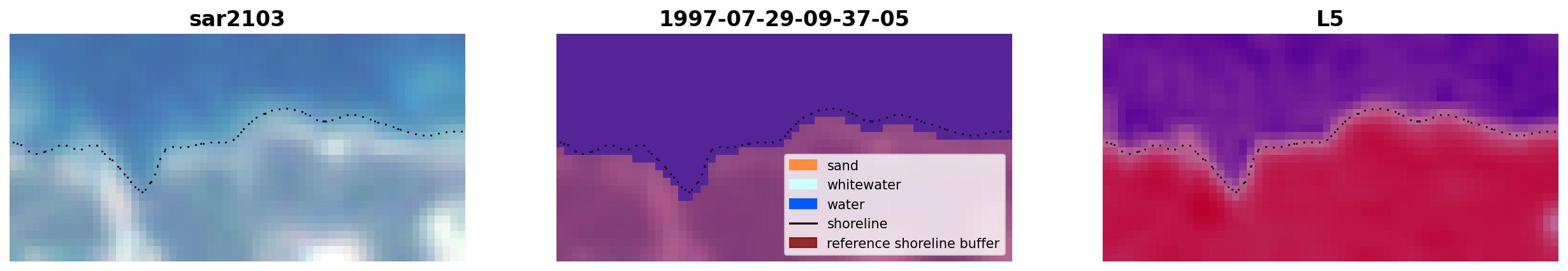 sar2103

1997-07-29-09-37-05

sand
whitewater
water
shoreline
reference shoreline buffer

L5